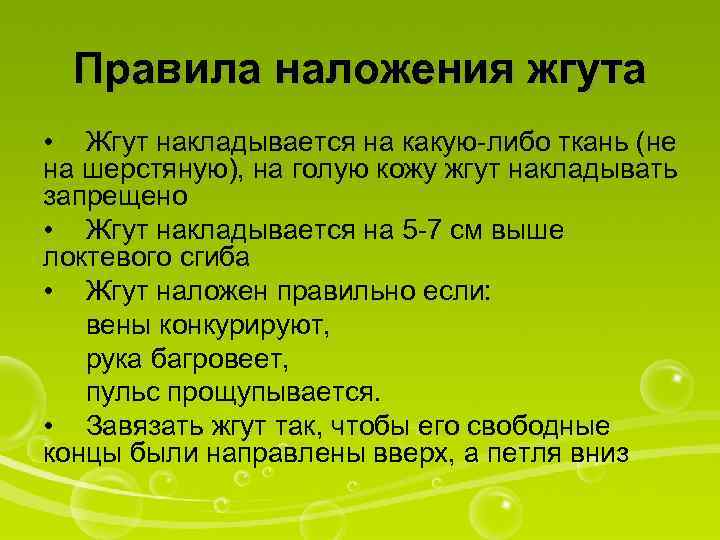 Правила наложения жгута

• Жгут накладывается на какую-либо ткань (не на шерстяную), на голую кожу жгут накладывать запрещено

• Жгут накладывается на 5-7 см выше локтевого сгиба

• Жгут наложен правильно если:
вены конкурируют,
рука багровеет,
пульс прощупывается.

• Завязать жгут так, чтобы его свободные концы были направлены вверх, а петля вниз